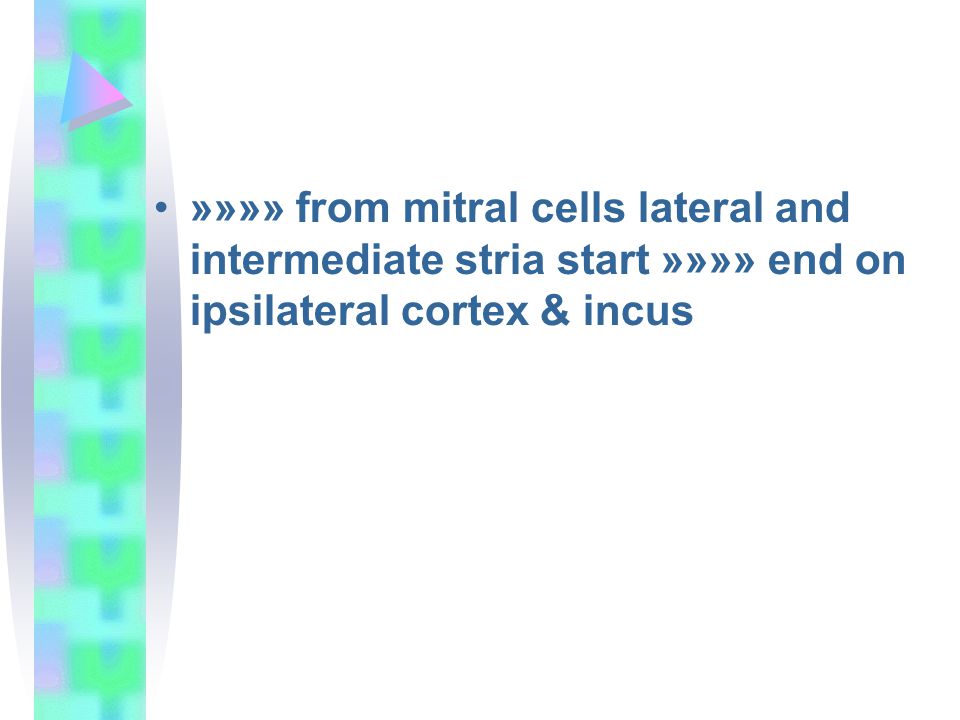 • »»»» from mitral cells lateral and intermediate stria start »»»» end on ipsilateral cortex & incus